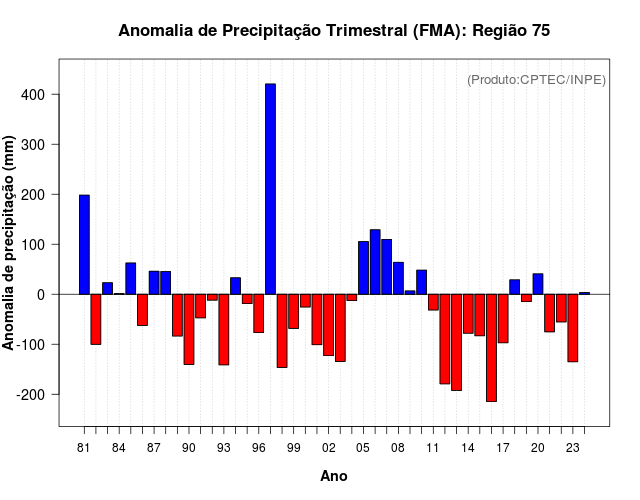 Anomalia de Precipitação Trimestral (FMA): Região 75

(Produto:CPTEC/INPE)

Anomalia de precipitação (mm)

400
300
200
100
0
-100
-200

81 84 87 90 93 96 99 02 05 08 11 14 17 20 23

Ano